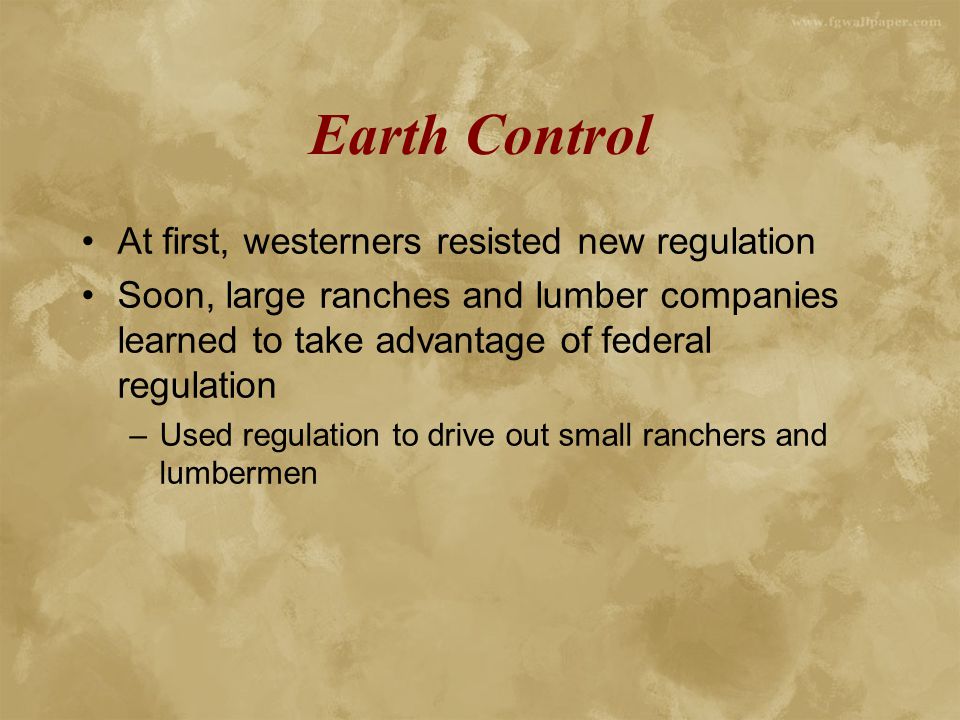 www.fgwallpaper.com

Earth Control

• At first, westerners resisted new regulation
• Soon, large ranches and lumber companies learned to take advantage of federal regulation
– Used regulation to drive out small ranchers and lumbermen